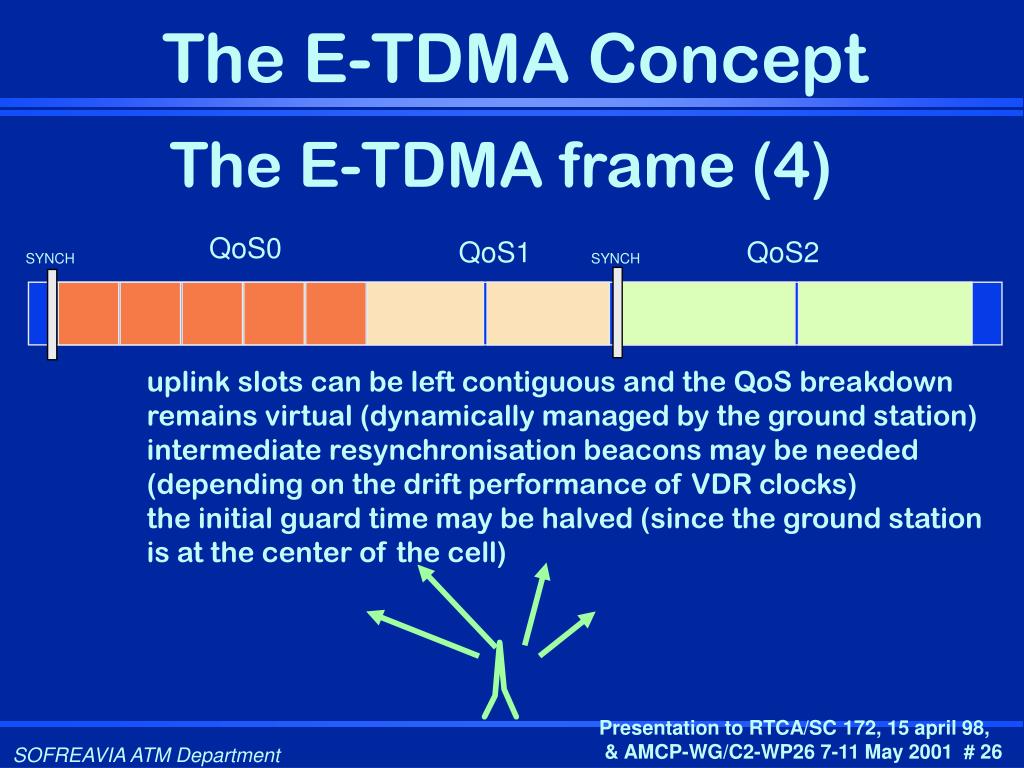 The E-TDMA Concept

The E-TDMA frame (4)

SYNCH

QoS0

QoS1

SYNCH

QoS2

uplink slots can be left contiguous and the QoS breakdown remains virtual (dynamically managed by the ground station)

intermediate resynchronisation beacons may be needed (depending on the drift performance of VDR clocks)

the initial guard time may be halved (since the ground station is at the center of the cell)

SOFREAVIA ATM Department

Presentation to RTCA/SC 172, 15 april 98, & AMCP-WG/C2-WP26 7-11 May 2001 # 26